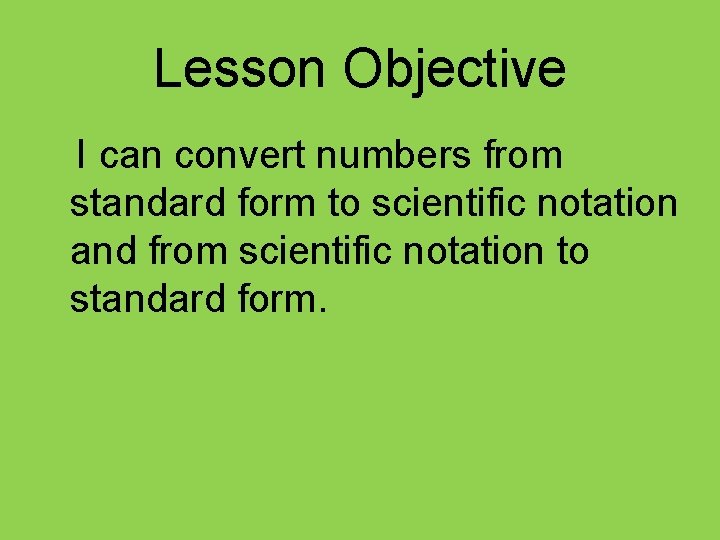 Lesson Objective

I can convert numbers from standard form to scientific notation and from scientific notation to standard form.